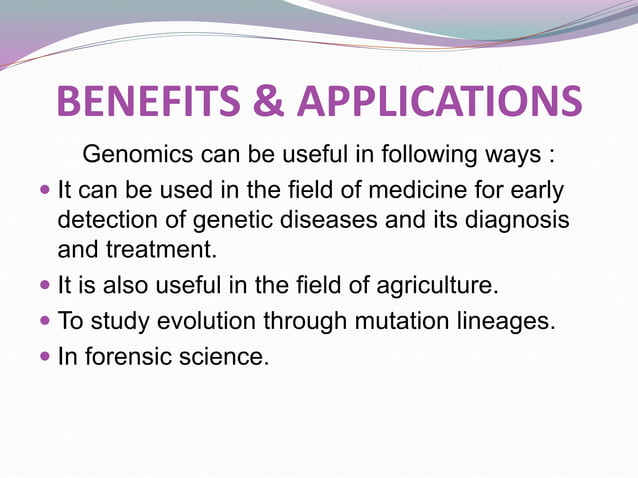 BENEFITS & APPLICATIONS

Genomics can be useful in following ways :

- It can be used in the field of medicine for early detection of genetic diseases and its diagnosis and treatment.
- It is also useful in the field of agriculture.
- To study evolution through mutation lineages.
- In forensic science.